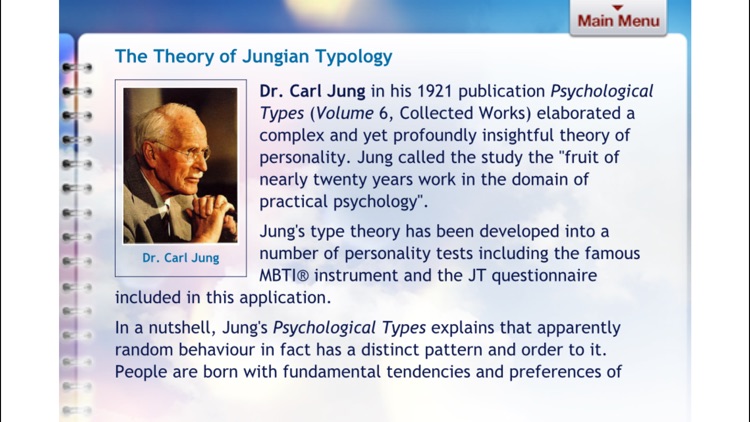 Main Menu

The Theory of Jungian Typology

Dr. Carl Jung

Dr. Carl Jung in his 1921 publication Psychological Types (Volume 6, Collected Works) elaborated a complex and yet profoundly insightful theory of personality. Jung called the study the "fruit of nearly twenty years work in the domain of practical psychology".

Jung's type theory has been developed into a number of personality tests including the famous MBTI® instrument and the JT questionnaire included in this application.

In a nutshell, Jung's Psychological Types explains that apparently random behaviour in fact has a distinct pattern and order to it. People are born with fundamental tendencies and preferences of